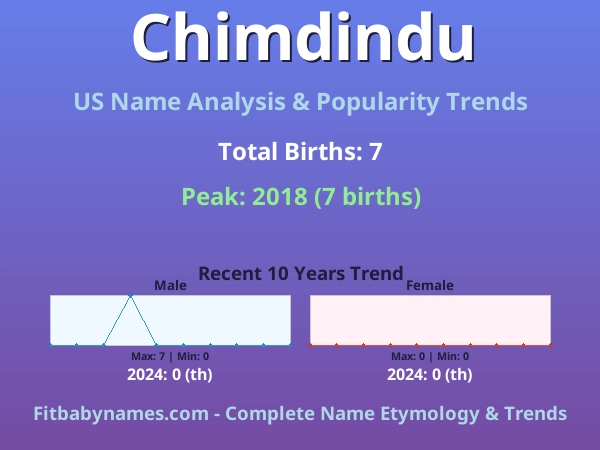 Chimdindu

US Name Analysis & Popularity Trends

Total Births: 7

Peak: 2018 (7 births)

Recent 10 Years Trend

Male

Max: 7 | Min: 0

2024: 0 (th)

Female

Max: 0 | Min: 0

2024: 0 (th)

Fitbabynames.com - Complete Name Etymology & Trends